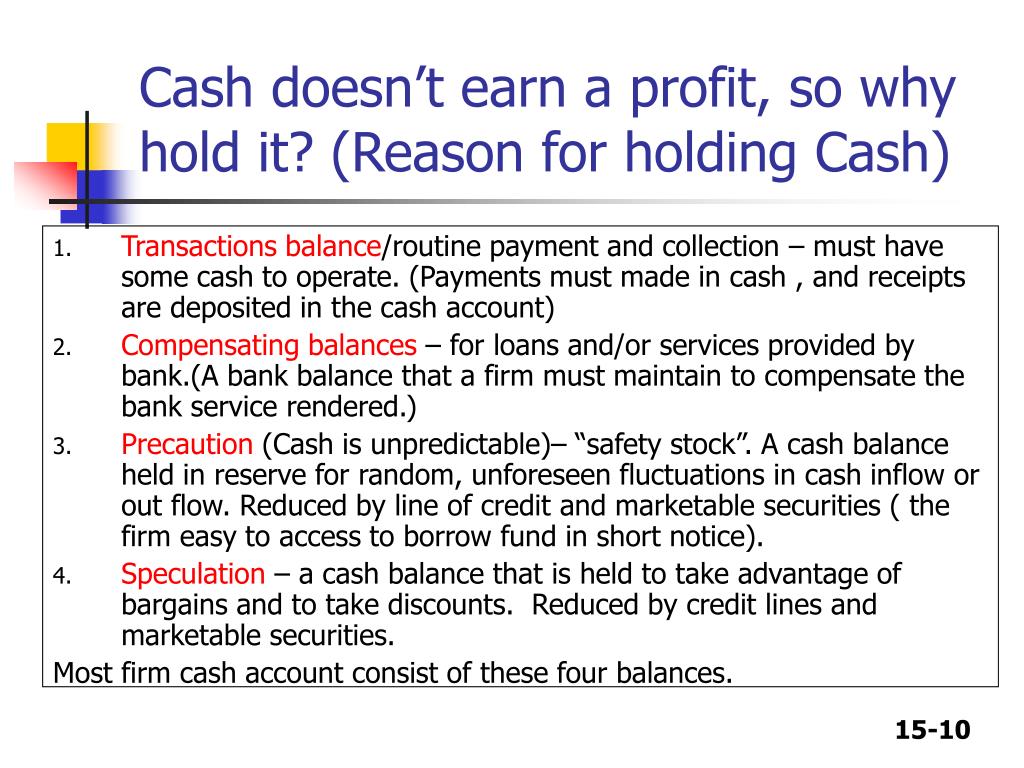 Cash doesn’t earn a profit, so why hold it? (Reason for holding Cash)

1. Transactions balance/routine payment and collection – must have some cash to operate. (Payments must made in cash , and receipts are deposited in the cash account)
2. Compensating balances – for loans and/or services provided by bank.(A bank balance that a firm must maintain to compensate the bank service rendered.)
3. Precaution (Cash is unpredictable)– “safety stock”. A cash balance held in reserve for random, unforeseen fluctuations in cash inflow or out flow. Reduced by line of credit and marketable securities ( the firm easy to access to borrow fund in short notice).
4. Speculation – a cash balance that is held to take advantage of bargains and to take discounts. Reduced by credit lines and marketable securities.

Most firm cash account consist of these four balances.

15-10